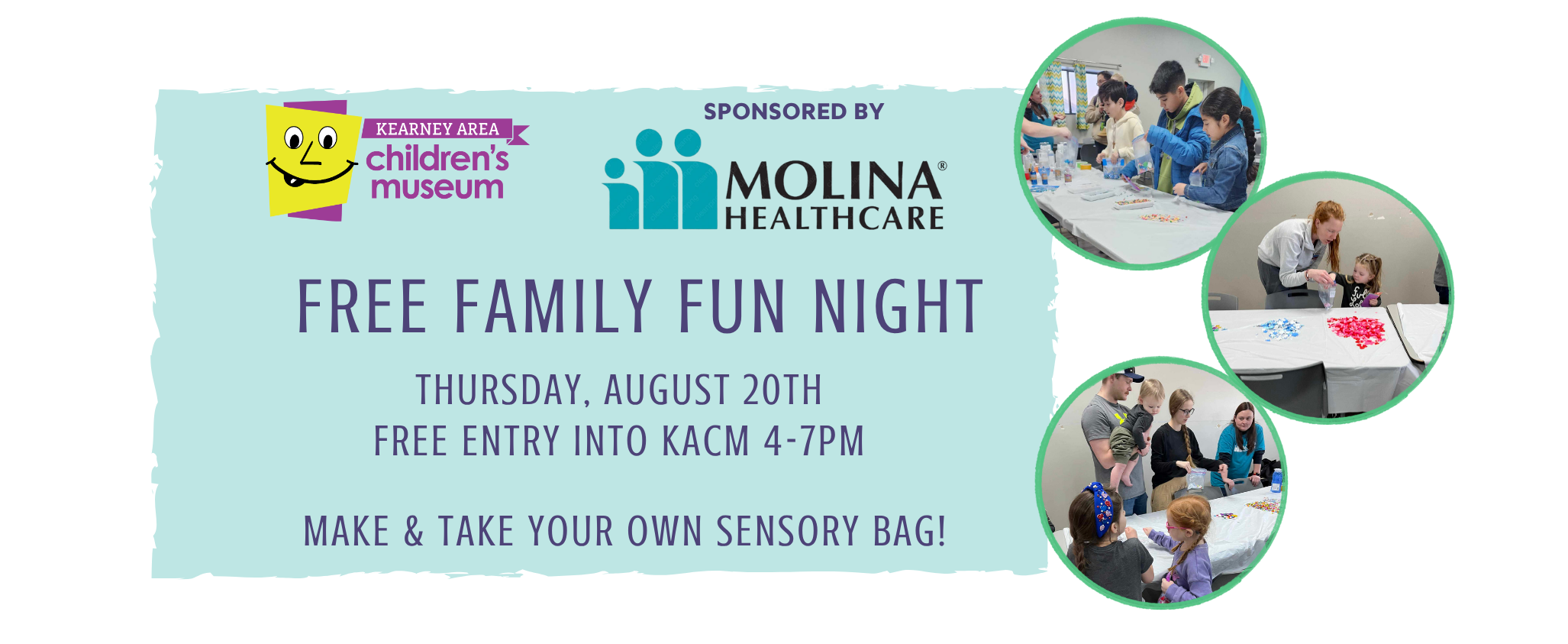 KEARNEY AREA
children's museum

SPONSORED BY

MOLINA® HEALTHCARE

FREE FAMILY FUN NIGHT

THURSDAY, AUGUST 20TH
FREE ENTRY INTO KACM 4-7PM

MAKE & TAKE YOUR OWN SENSORY BAG!